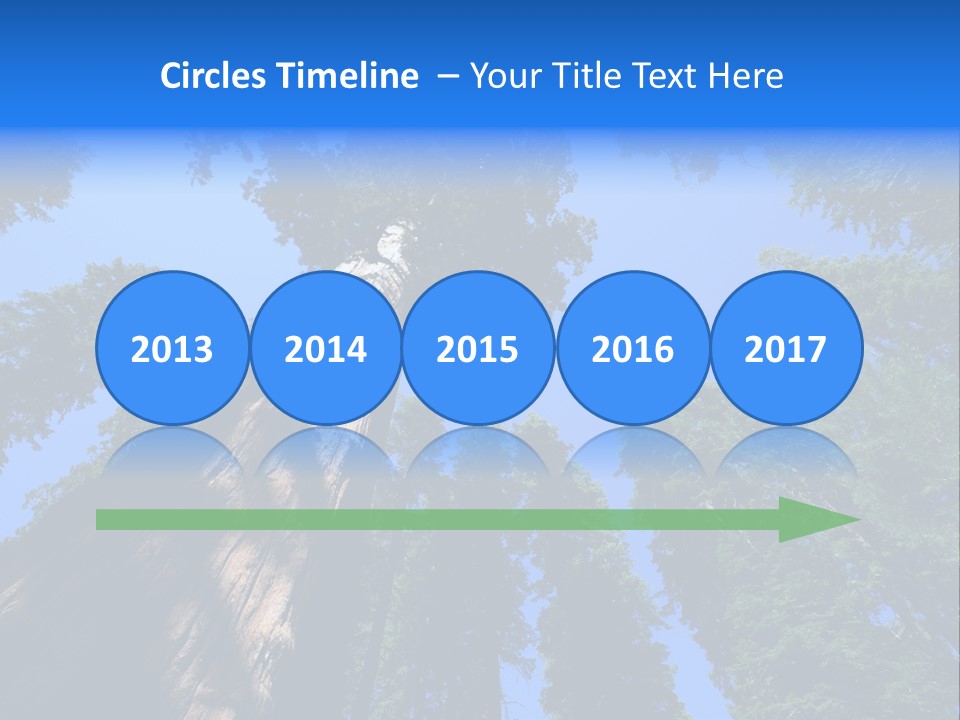 Circles Timeline – Your Title Text Here

2013

2014

2015

2016

2017